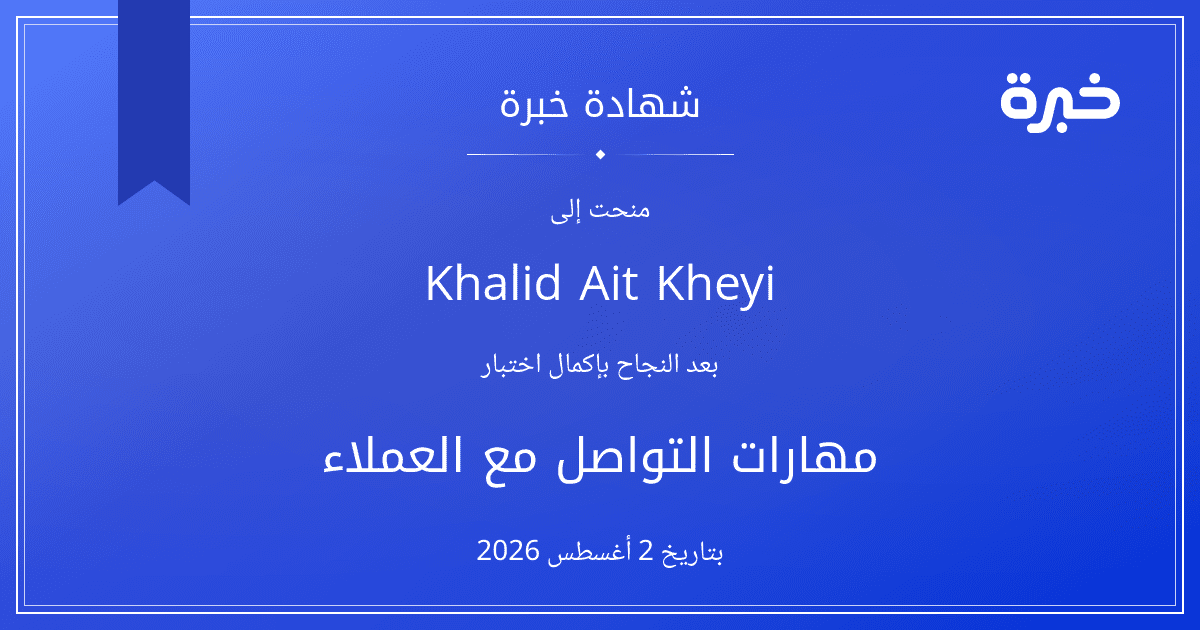 خبرة

شهادة خبرة

منحت إلى

Khalid Ait Kheyi

بعد النجاح بإكمال اختبار

مهارات التواصل مع العملاء

بتاريخ 2 أغسطس 2026